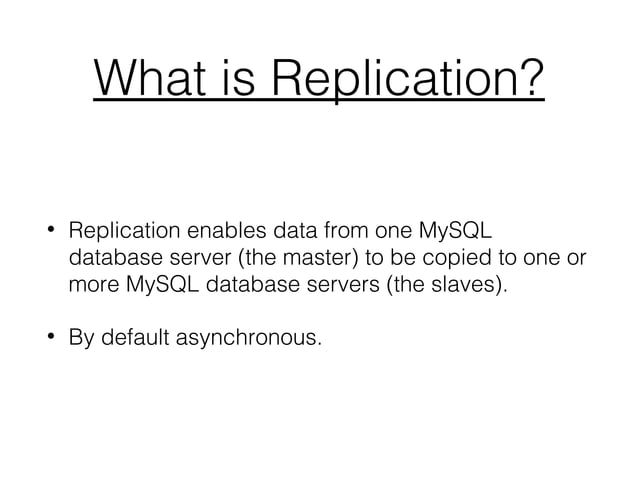 What is Replication?

• Replication enables data from one MySQL database server (the master) to be copied to one or more MySQL database servers (the slaves).

• By default asynchronous.